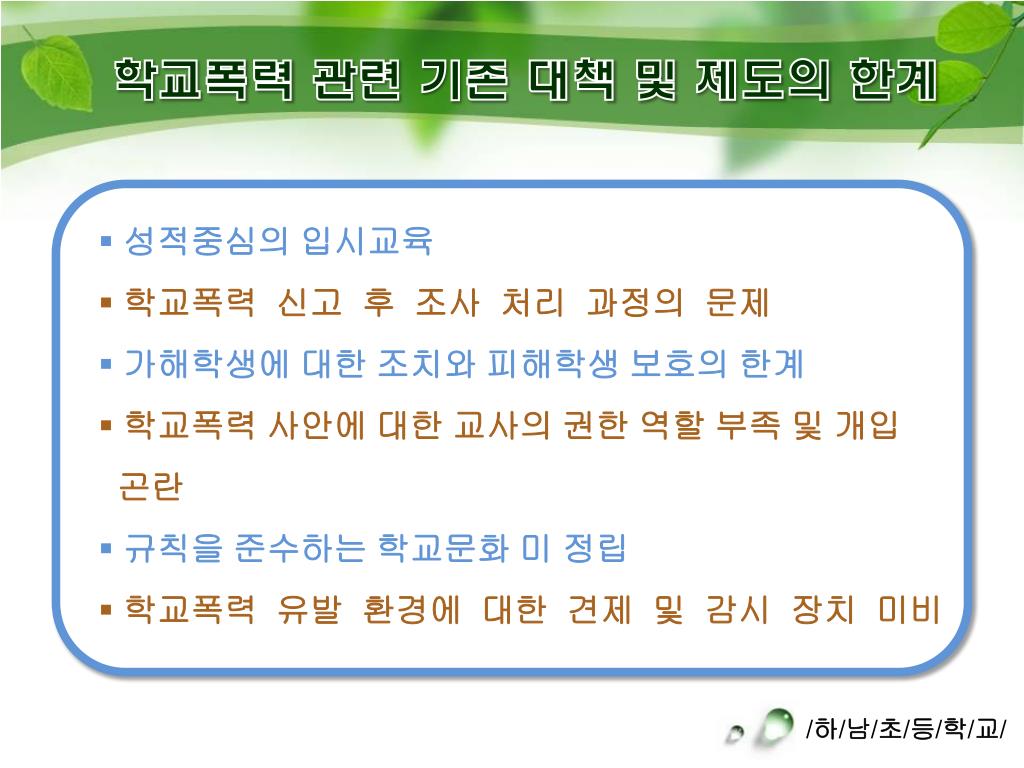 학교폭력 관련 기존 대책 및 제도의 한계

▪ 성적중심의 입시교육
▪ 학교폭력 신고 후 조사 처리 과정의 문제
▪ 가해학생에 대한 조치와 피해학생 보호의 한계
▪ 학교폭력 사안에 대한 교사의 권한 역할 부족 및 개입 곤란
▪ 규칙을 준수하는 학교문화 미 정립
▪ 학교폭력 유발 환경에 대한 견제 및 감시 장치 미비

/하/남/초/등/학/교/